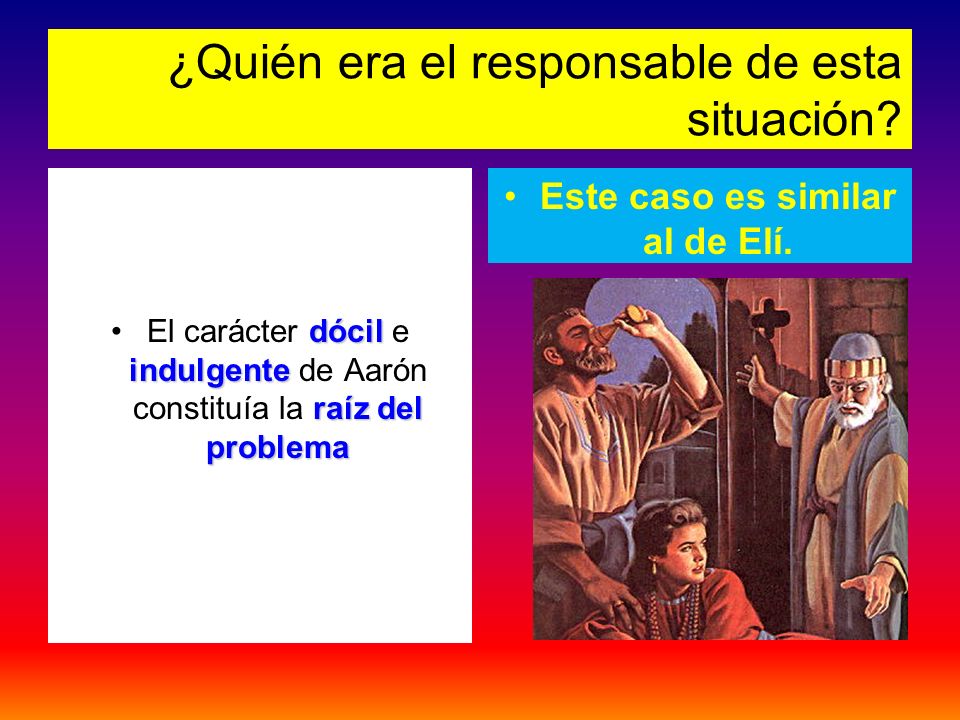 ¿Quién era el responsable de esta situación?

• El carácter dócil e indulgente de Aarón constituía la raíz del problema

• Este caso es similar al de Elí.